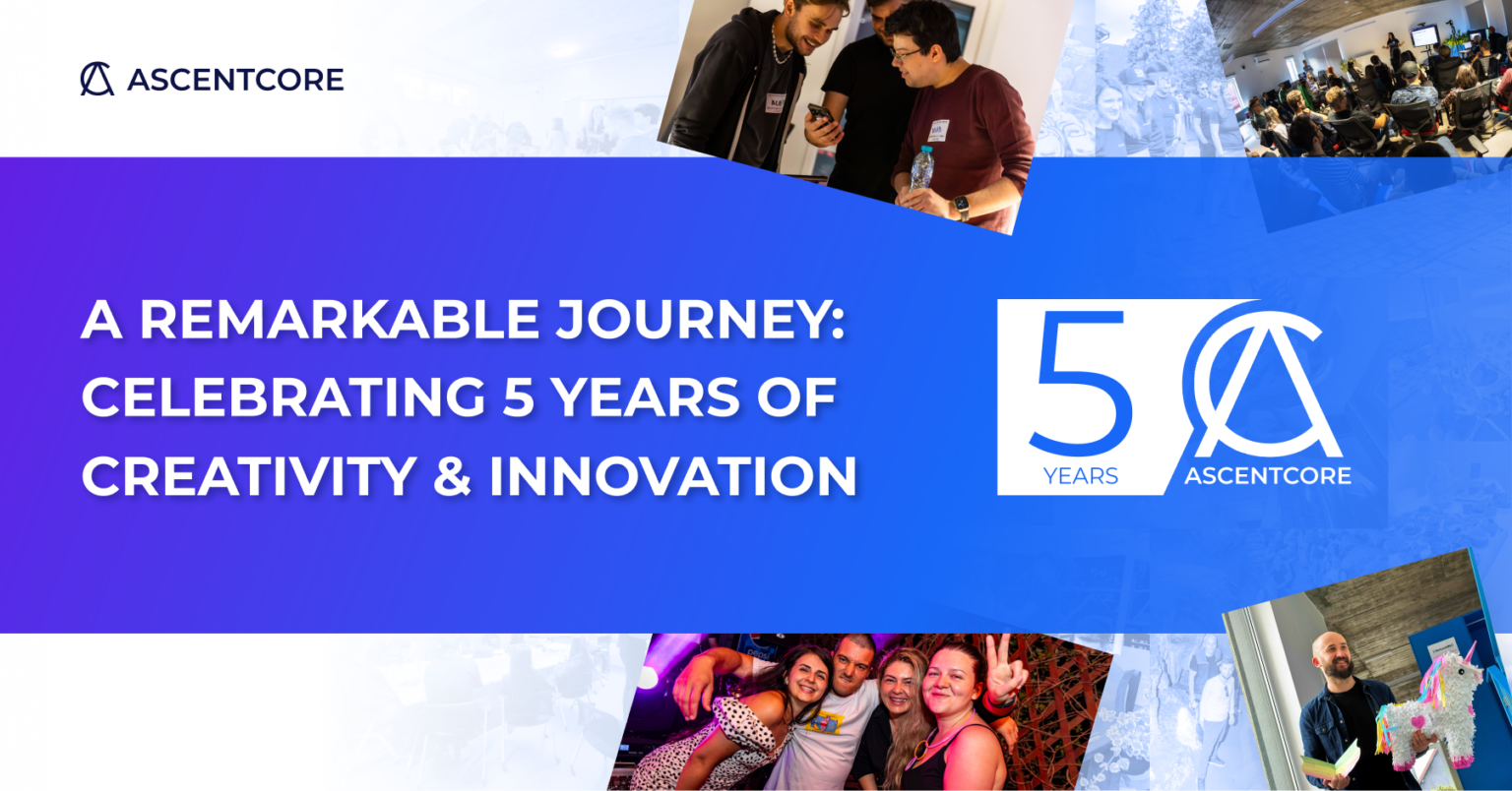 ASCENTCORE

A REMARKABLE JOURNEY: CELEBRATING 5 YEARS OF CREATIVITY & INNOVATION

5 YEARS

ASCENTCORE